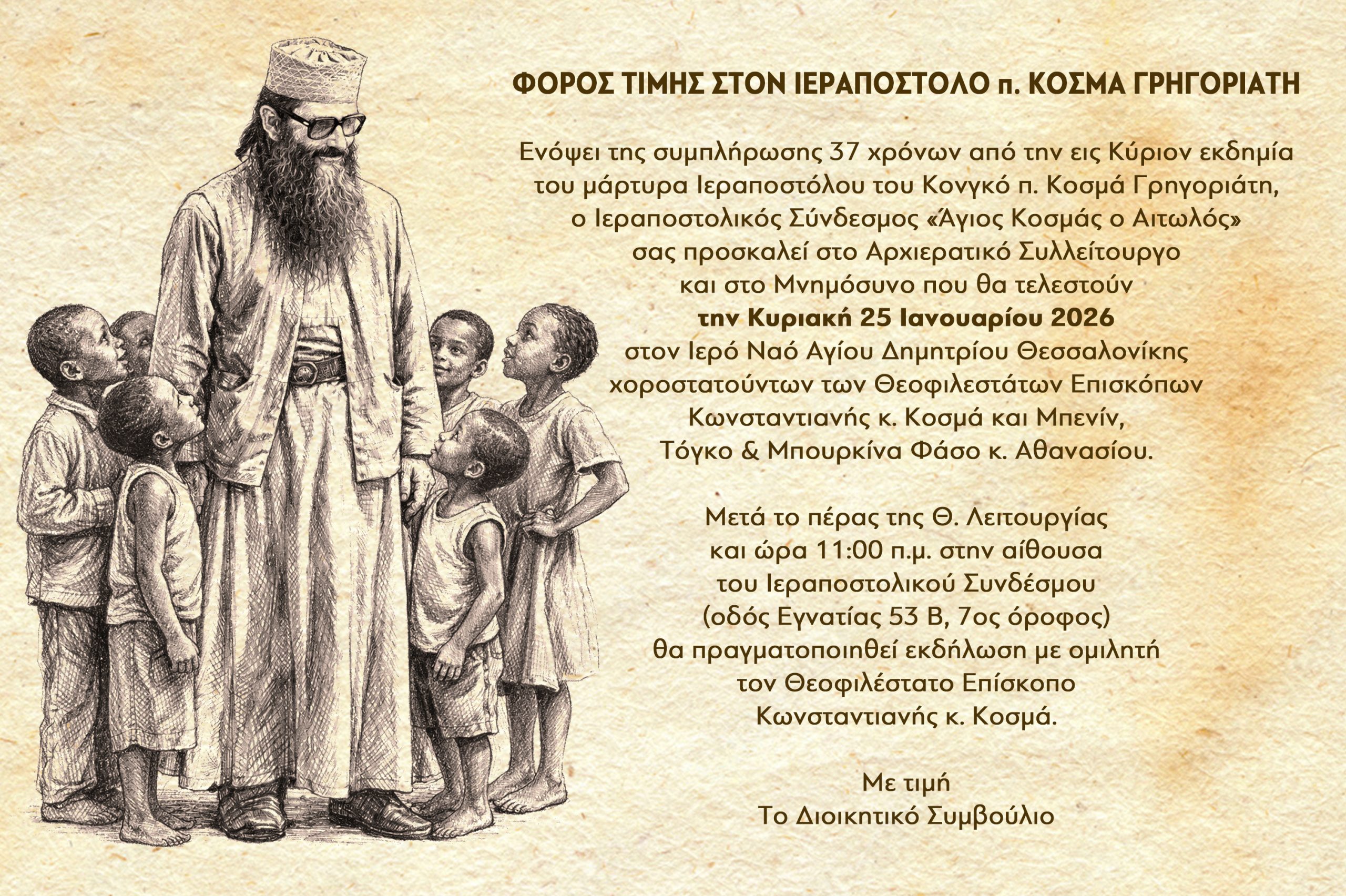 ΦΟΡΟΣ ΤΙΜΗΣ ΣΤΟΝ ΙΕΡΑΠΟΣΤΟΛΟ π. ΚΟΣΜΑ ΓΡΗΓΟΡΙΑΤΗ

Ενόψει της συμπλήρωσης 37 χρόνων από την εις Κύριον εκδημία του μάρτυρα Ιεραποστόλου του Κονγκό π. Κοσμά Γρηγοριάτη, ο Ιεραποστολικός Σύνδεσμος «Άγιος Κοσμάς ο Αιτωλός» σας προσκαλεί στο Αρχιερατικό Συλλείτουργο και στο Μνημόσυνο που θα τελεστούν την Κυριακή 25 Ιανουαρίου 2026 στον Ιερό Ναό Αγίου Δημητρίου Θεσσαλονίκης χοροστατούντων των Θεοφιλεστάτων Επισκόπων Κωνσταντιανής κ. Κοσμά και Μπενίν, Τόγκο & Μπουρκίνα Φάσο κ. Αθανασίου.

Μετά το πέρας της Θ. Λειτουργίας και ώρα 11:00 π.μ. στην αίθουσα του Ιεραποστολικού Συνδέσμου (οδός Εγνατίας 53 Β, 7ος όροφος) θα πραγματοποιηθεί εκδήλωση με ομιλητή τον Θεοφιλέστατο Επίσκοπο Κωνσταντιανής κ. Κοσμά.

Με τιμή
Το Διοικητικό Συμβούλιο